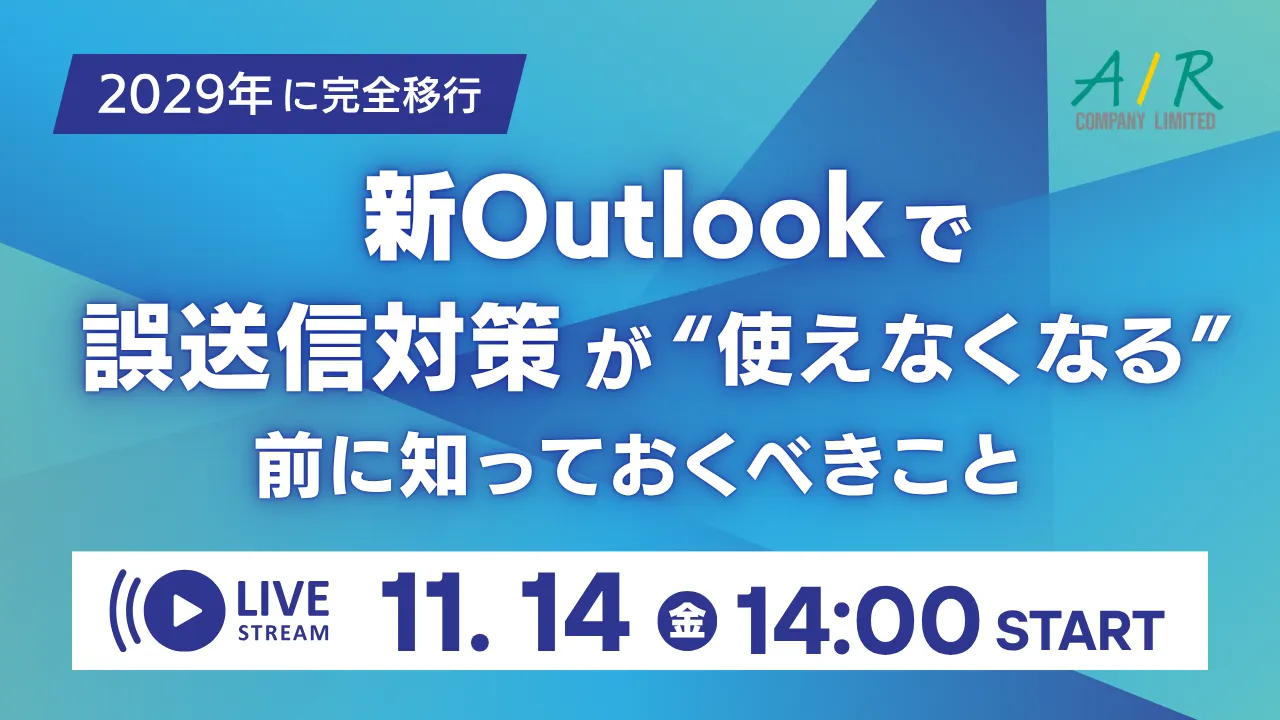 2029年に完全移行

A/R
COMPANY LIMITED

新Outlookで
誤送信対策が“使えなくなる”
前に知っておくべきこと

LIVE STREAM 11. 14 金 14:00 START